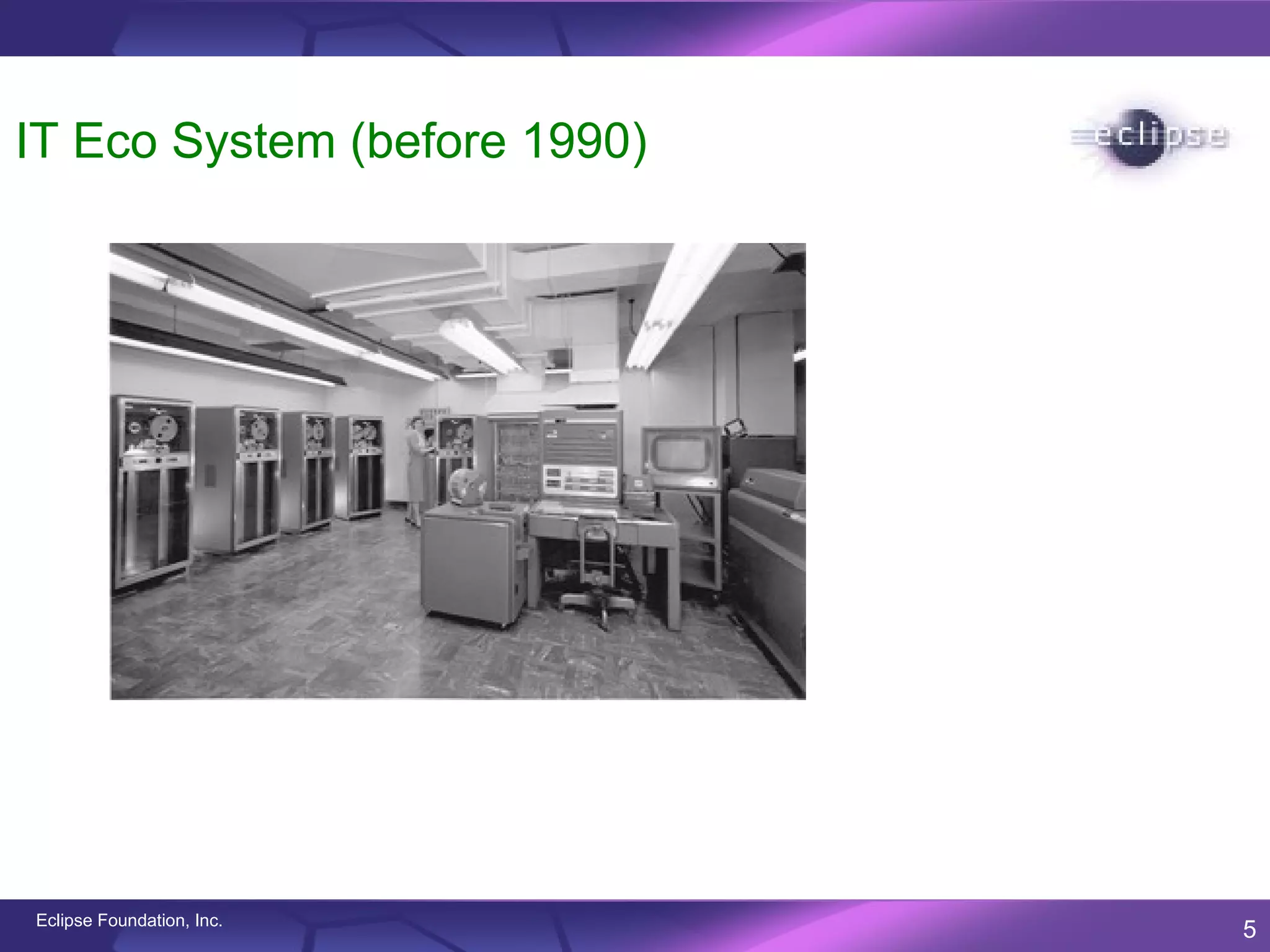 IT Eco System (before 1990)

eclipse

Eclipse Foundation, Inc.

5